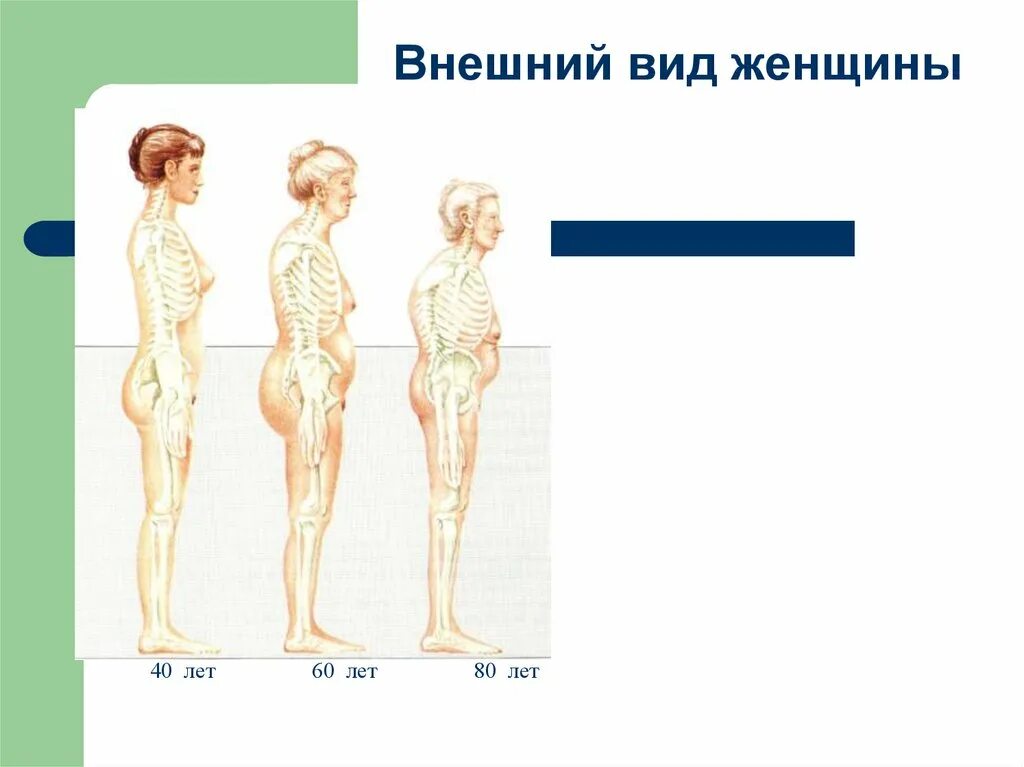 Внешний вид женщины

40 лет

60 лет

80 лет